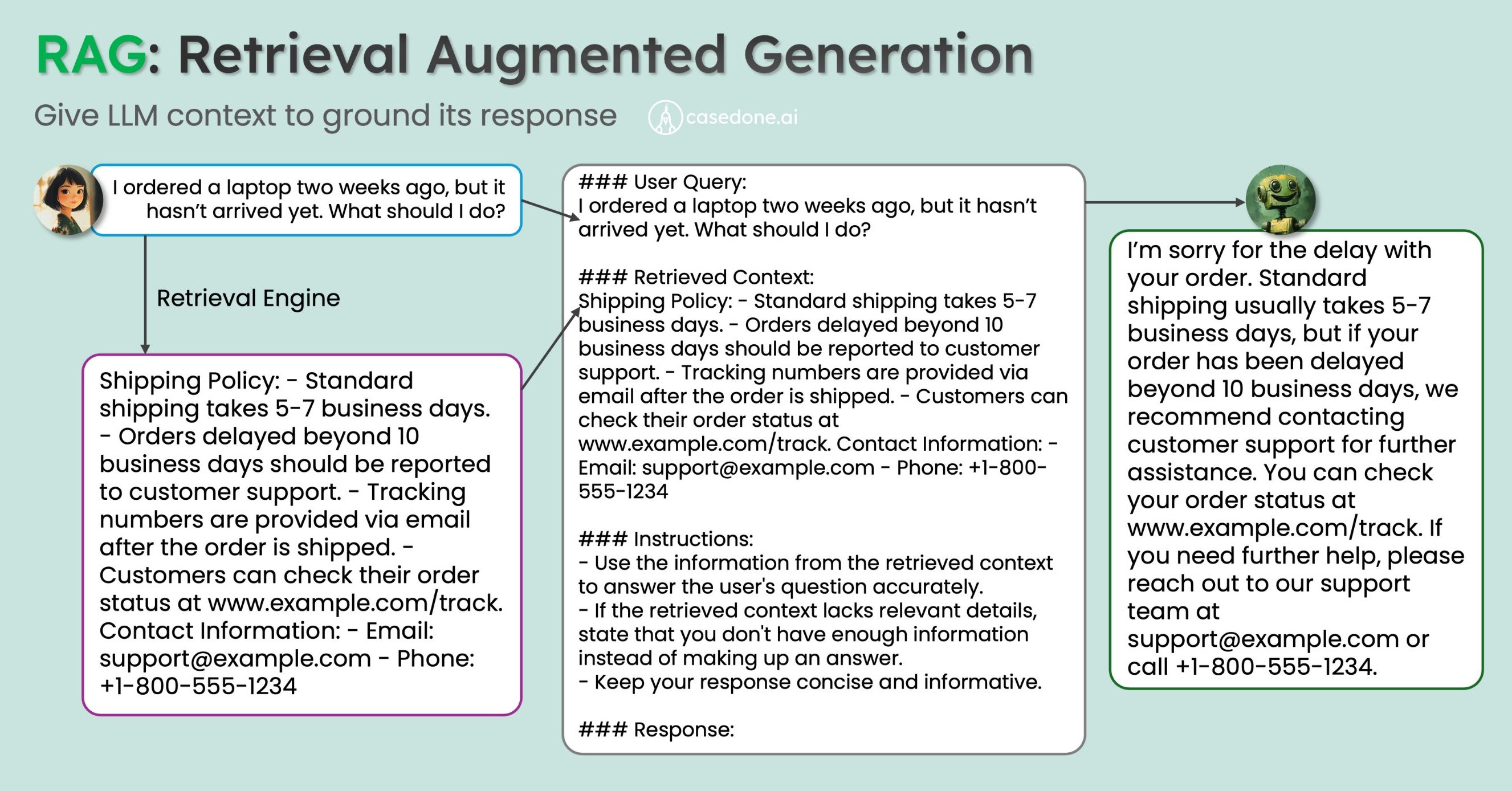 RAG: Retrieval Augmented Generation

Give LLM context to ground its response

casedone.ai

I ordered a laptop two weeks ago, but it hasn't arrived yet. What should I do?

Retrieval Engine

Shipping Policy: - Standard shipping takes 5-7 business days. - Orders delayed beyond 10 business days should be reported to customer support. - Tracking numbers are provided via email after the order is shipped. - Customers can check their order status at www.example.com/track. Contact Information: - Email: support@example.com - Phone: +1-800-555-1234

### User Query:
I ordered a laptop two weeks ago, but it hasn't arrived yet. What should I do?

### Retrieved Context:
Shipping Policy: - Standard shipping takes 5-7 business days. - Orders delayed beyond 10 business days should be reported to customer support. - Tracking numbers are provided via email after the order is shipped. - Customers can check their order status at www.example.com/track. Contact Information: - Email: support@example.com - Phone: +1-800-555-1234

### Instructions:
- Use the information from the retrieved context to answer the user's question accurately.
- If the retrieved context lacks relevant details, state that you don't have enough information instead of making up an answer.
- Keep your response concise and informative.

### Response:

I'm sorry for the delay with your order. Standard shipping usually takes 5-7 business days, but if your order has been delayed beyond 10 business days, we recommend contacting customer support for further assistance. You can check your order status at www.example.com/track. If you need further help, please reach out to our support team at support@example.com or call +1-800-555-1234.